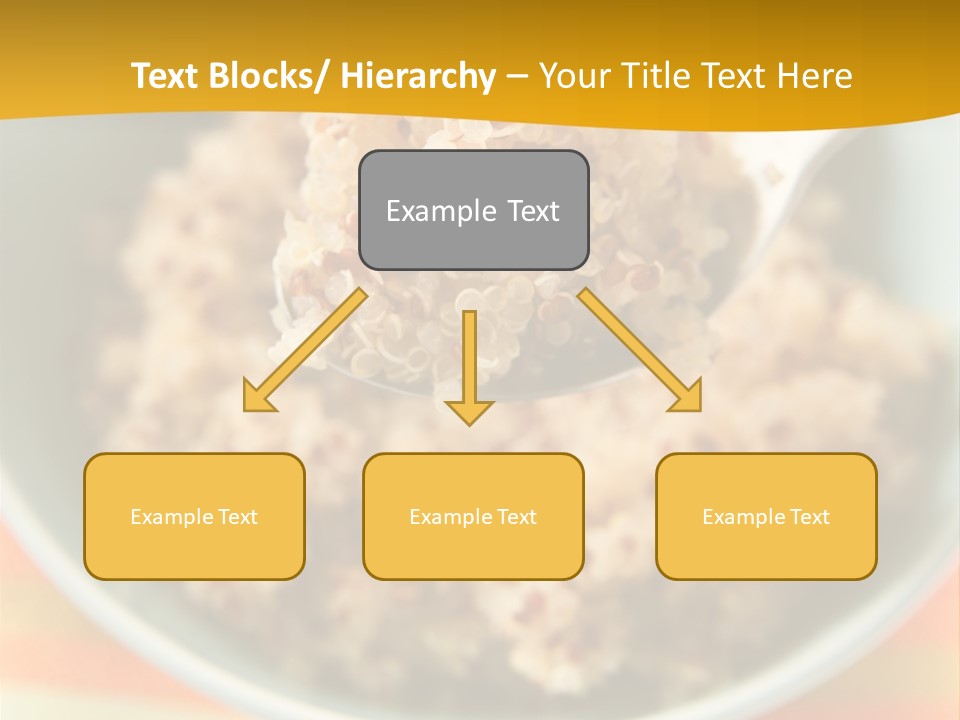 Text Blocks/ Hierarchy – Your Title Text Here

Example Text

Example Text

Example Text

Example Text